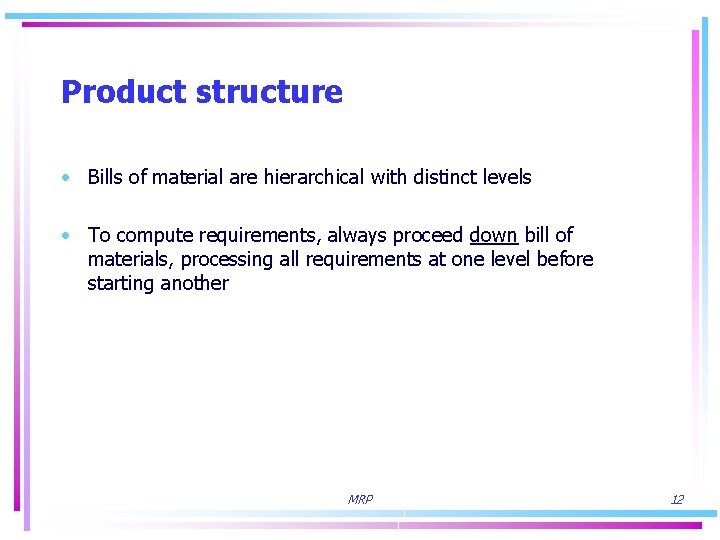 Product structure

• Bills of material are hierarchical with distinct levels

• To compute requirements, always proceed down bill of materials, processing all requirements at one level before starting another

MRP

12